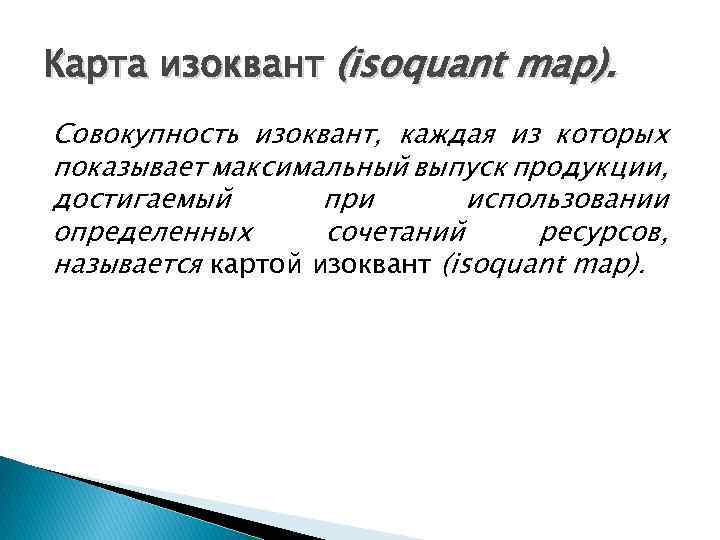 Карта изоквант (isoquant map).

Совокупность изоквант, каждая из которых показывает максимальный выпуск продукции, достигаемый при использовании определенных сочетаний ресурсов, называется картой изоквант (isoquant map).